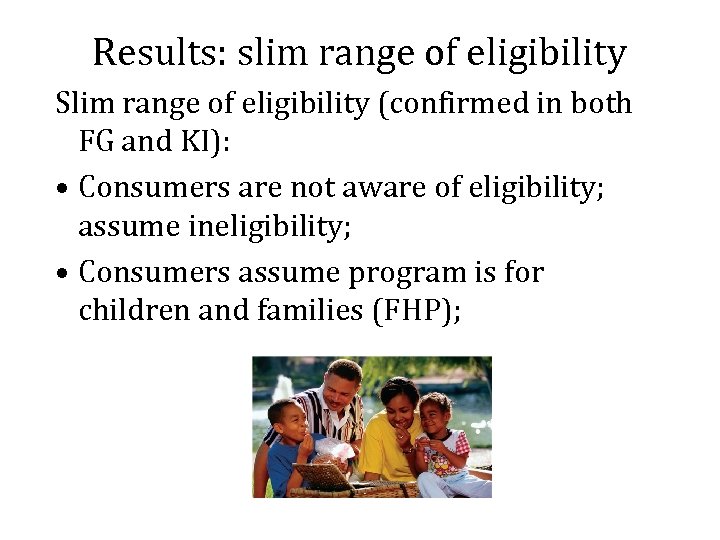 Results: slim range of eligibility

Slim range of eligibility (confirmed in both FG and KI):

• Consumers are not aware of eligibility; assume ineligibility;

• Consumers assume program is for children and families (FHP);